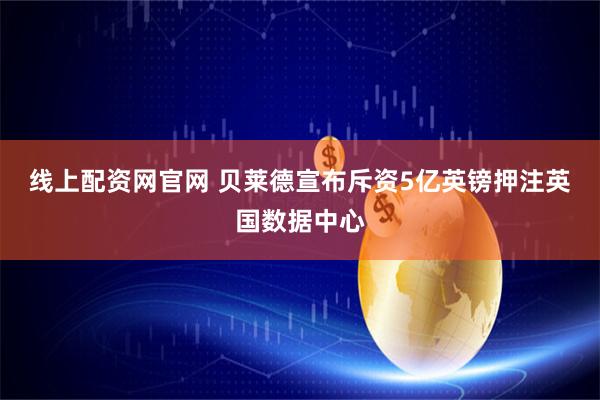 线上配资网官网 贝莱德宣布斥资5亿英镑押注英国数据中心

$

$